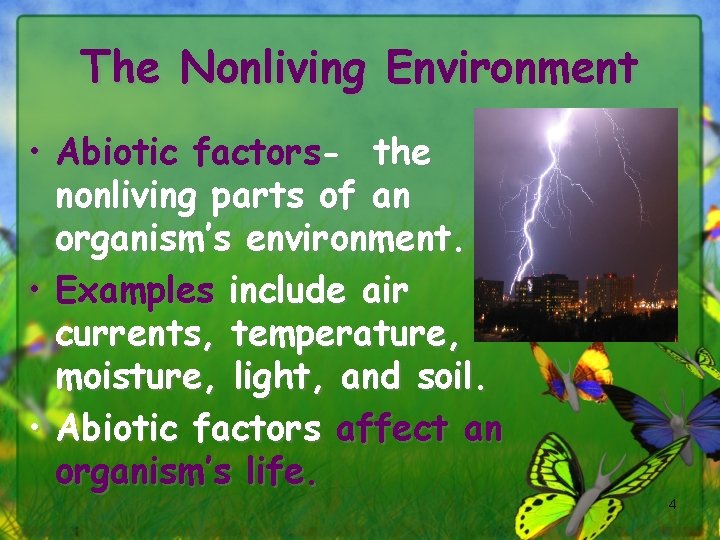 The Nonliving Environment

• Abiotic factors- the nonliving parts of an organism's environment.
• Examples include air currents, temperature, moisture, light, and soil.
• Abiotic factors affect an organism's life.

4